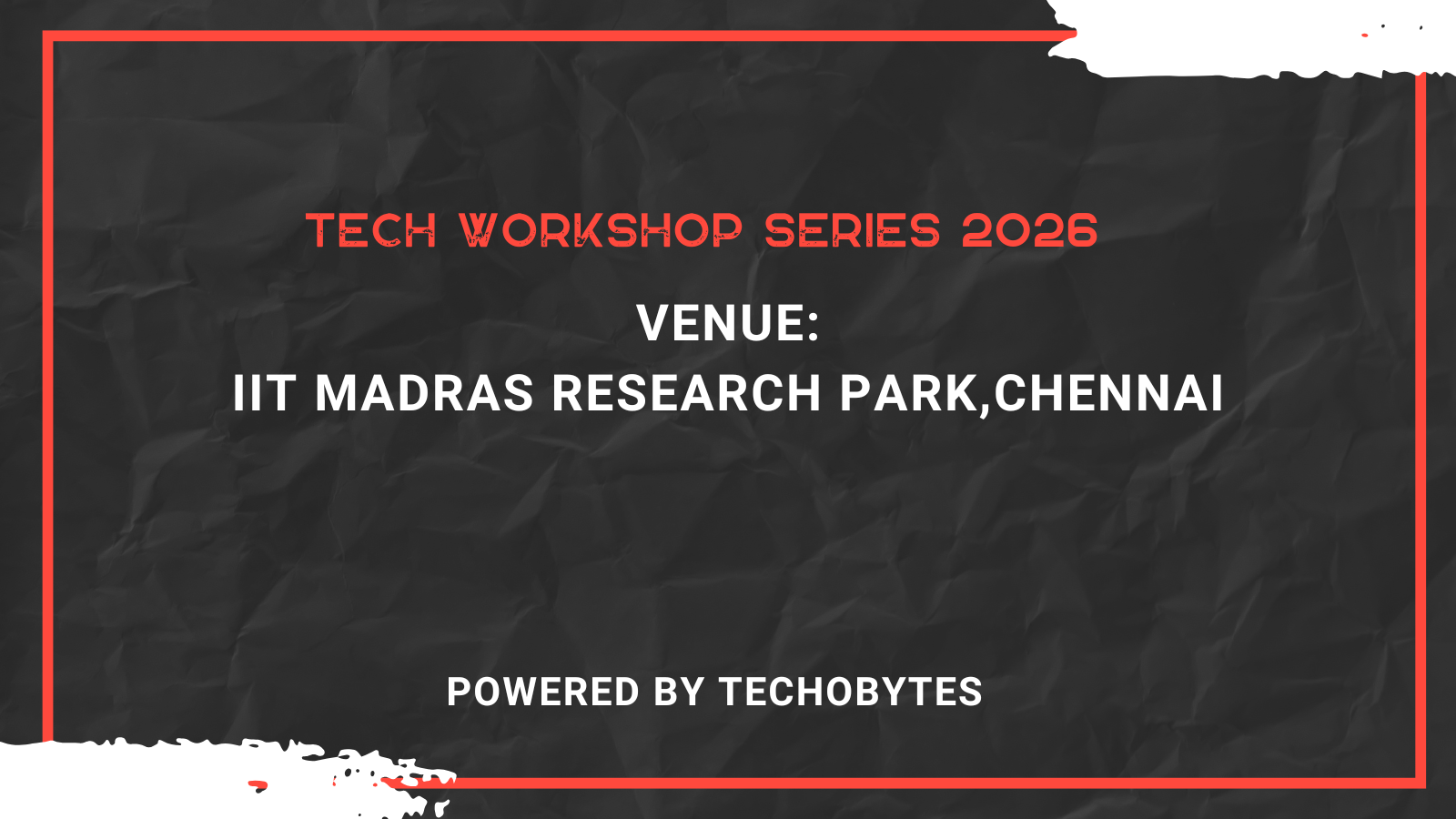 TECH WORKSHOP SERIES 2026

VENUE:
IIT MADRAS RESEARCH PARK,CHENNAI

POWERED BY TECHOBYTES